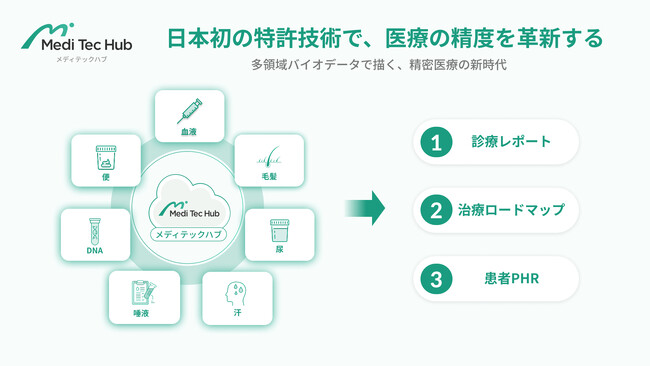 Medi Tec Hub
メディテックハブ

日本初の特許技術で、医療の精度を革新する

多領域バイオデータで描く、精密医療の新時代

血液

毛髪

尿

汗

唾液

DNA

便

Medi Tec Hub
メディテックハブ

1 診療レポート

2 治療ロードマップ

3 患者PHR